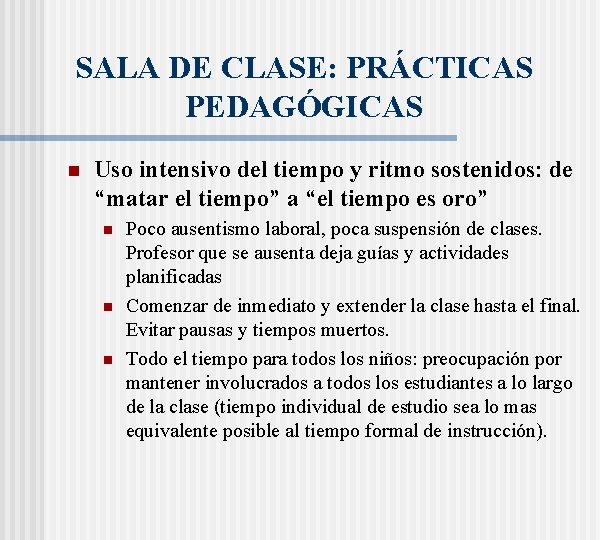 SALA DE CLASE: PRÁCTICAS PEDAGÓGICAS

Uso intensivo del tiempo y ritmo sostenidos: de “matar el tiempo” a “el tiempo es oro”

Poco ausentismo laboral, poca suspensión de clases. Profesor que se ausenta deja guías y actividades planificadas

Comenzar de inmediato y extender la clase hasta el final. Evitar pausas y tiempos muertos.

Todo el tiempo para todos los niños: preocupación por mantener involucrados a todos los estudiantes a lo largo de la clase (tiempo individual de estudio sea lo mas equivalente posible al tiempo formal de instrucción).